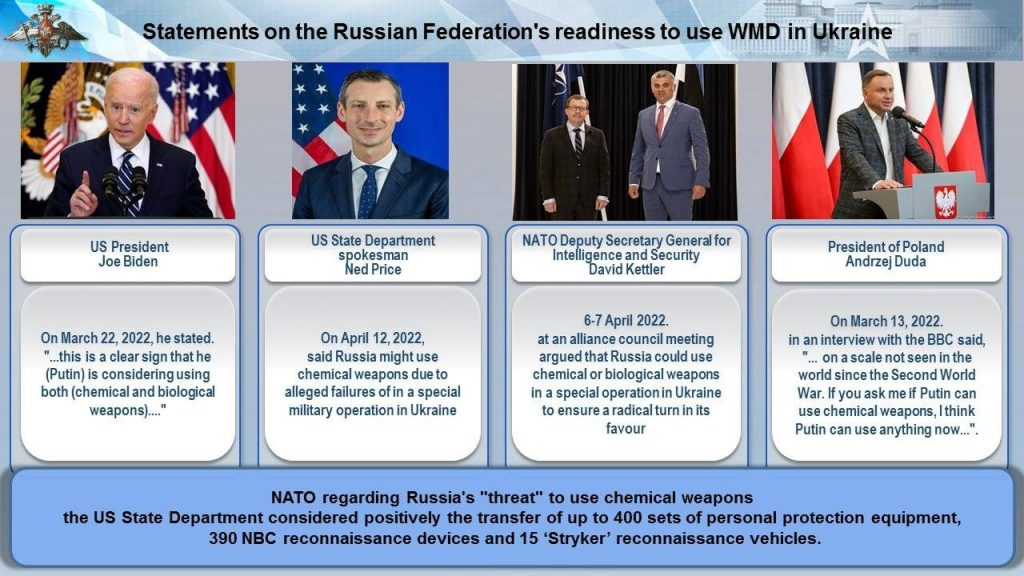 Statements on the Russian Federation's readiness to use WMD in Ukraine

US President
Joe Biden

On March 22, 2022, he stated. "...this is a clear sign that he (Putin) is considering using both (chemical and biological weapons)...."

US State Department spokesman
Ned Price

On April 12, 2022, said Russia might use chemical weapons due to alleged failures of in a special military operation in Ukraine

NATO Deputy Secretary General for Intelligence and Security
David Kettler

6-7 April 2022. at an alliance council meeting argued that Russia could use chemical or biological weapons in a special operation in Ukraine to ensure a radical turn in its favour

President of Poland
Andrzej Duda

On March 13, 2022. in an interview with the BBC said, "... on a scale not seen in the world since the Second World War. If you ask me if Putin can use chemical weapons, I think Putin can use anything now...".

NATO regarding Russia's "threat" to use chemical weapons
the US State Department considered positively the transfer of up to 400 sets of personal protection equipment, 390 NBC reconnaissance devices and 15 'Stryker' reconnaissance vehicles.